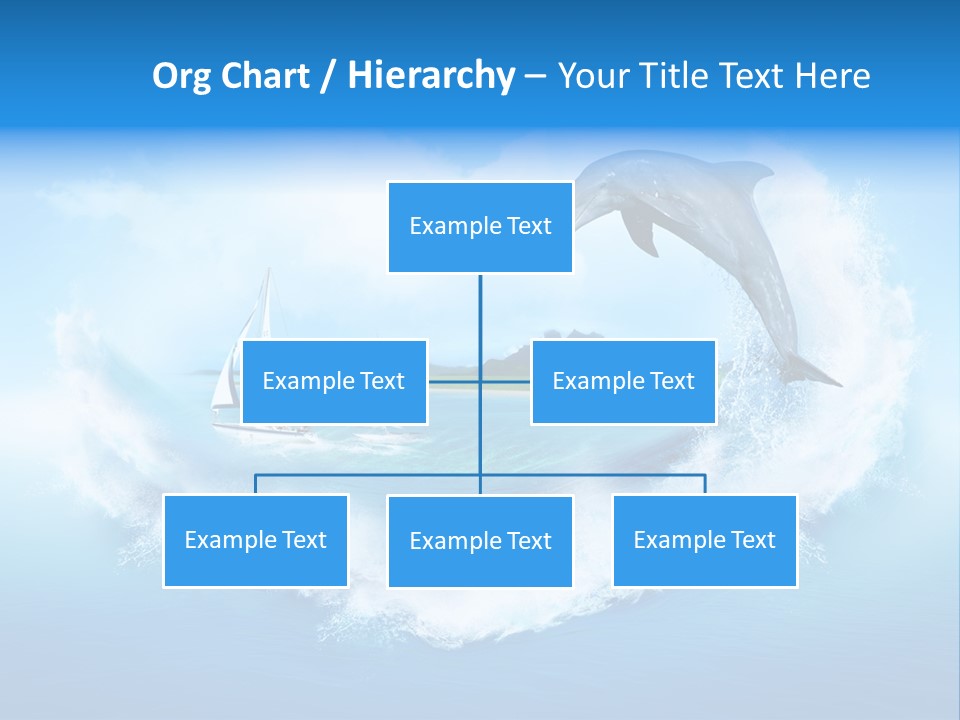 Org Chart / Hierarchy – Your Title Text Here

Example Text

Example Text

Example Text

Example Text

Example Text

Example Text